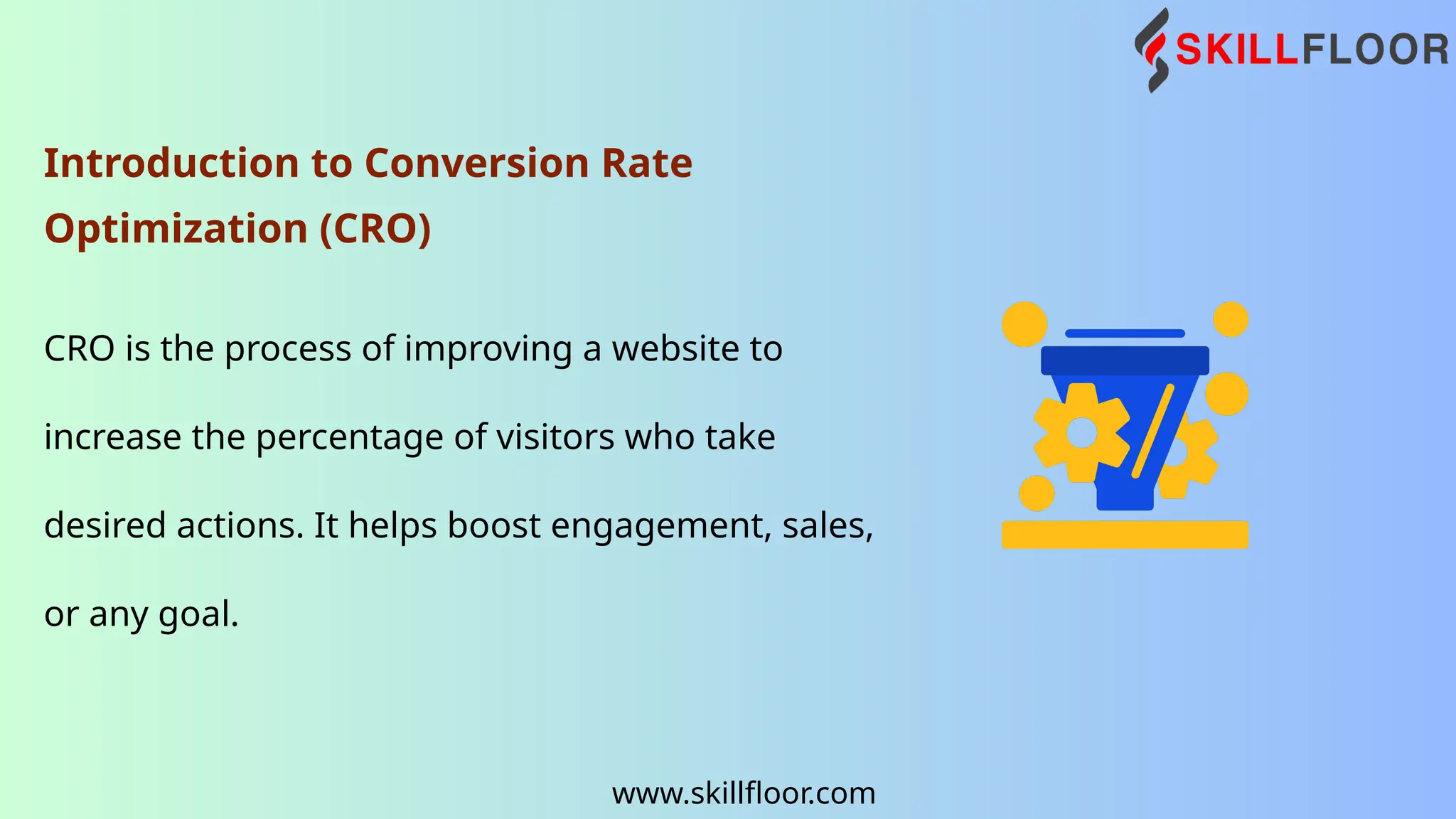 SKILLFLOOR

Introduction to Conversion Rate Optimization (CRO)

CRO is the process of improving a website to increase the percentage of visitors who take desired actions. It helps boost engagement, sales, or any goal.

www.skillfloor.com